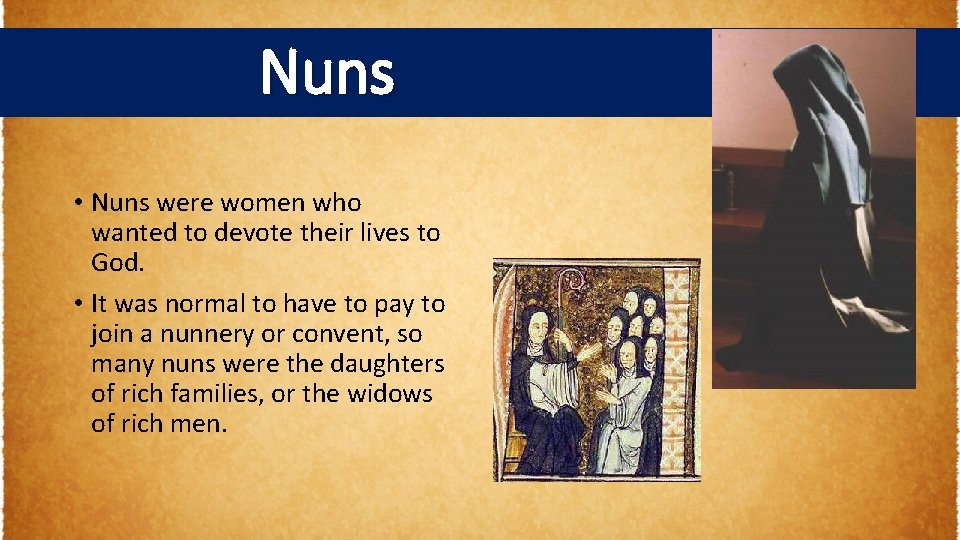 Nuns

• Nuns were women who wanted to devote their lives to God.

• It was normal to have to pay to join a nunnery or convent, so many nuns were the daughters of rich families, or the widows of rich men.